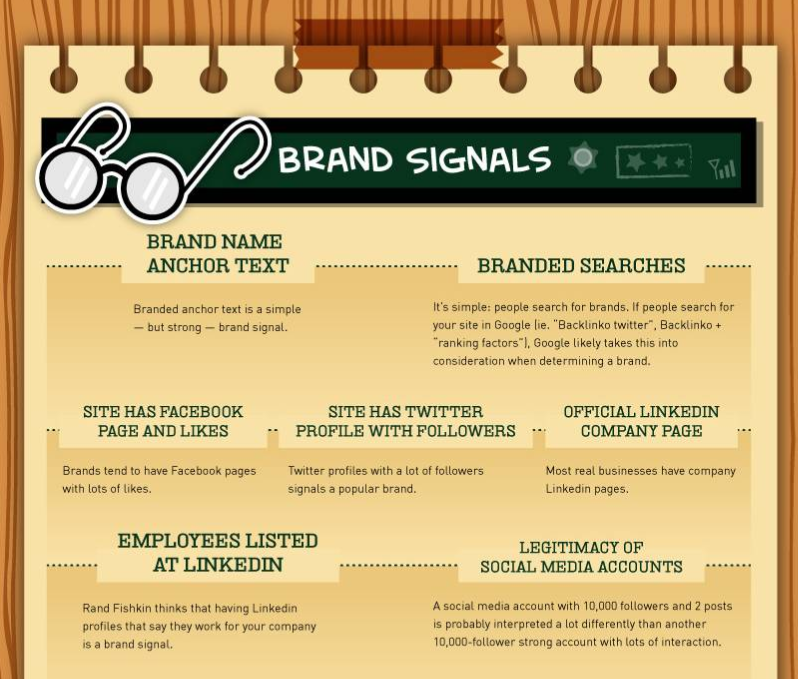 BRAND SIGNALS

BRAND NAME ANCHOR TEXT

Branded anchor text is a simple — but strong — brand signal.

BRANDED SEARCHES

It's simple: people search for brands. If people search for your site in Google (ie. "Backlinko twitter", Backlinko + "ranking factors"), Google likely takes this into consideration when determining a brand.

SITE HAS FACEBOOK PAGE AND LIKES

Brands tend to have Facebook pages with lots of likes.

SITE HAS TWITTER PROFILE WITH FOLLOWERS

Twitter profiles with a lot of followers signals a popular brand.

OFFICIAL LINKEDIN COMPANY PAGE

Most real businesses have company Linkedin pages.

EMPLOYEES LISTED AT LINKEDIN

Rand Fishkin thinks that having Linkedin profiles that say they work for your company is a brand signal.

LEGITIMACY OF SOCIAL MEDIA ACCOUNTS

A social media account with 10,000 followers and 2 posts is probably interpreted a lot differently than another 10,000-follower strong account with lots of interaction.